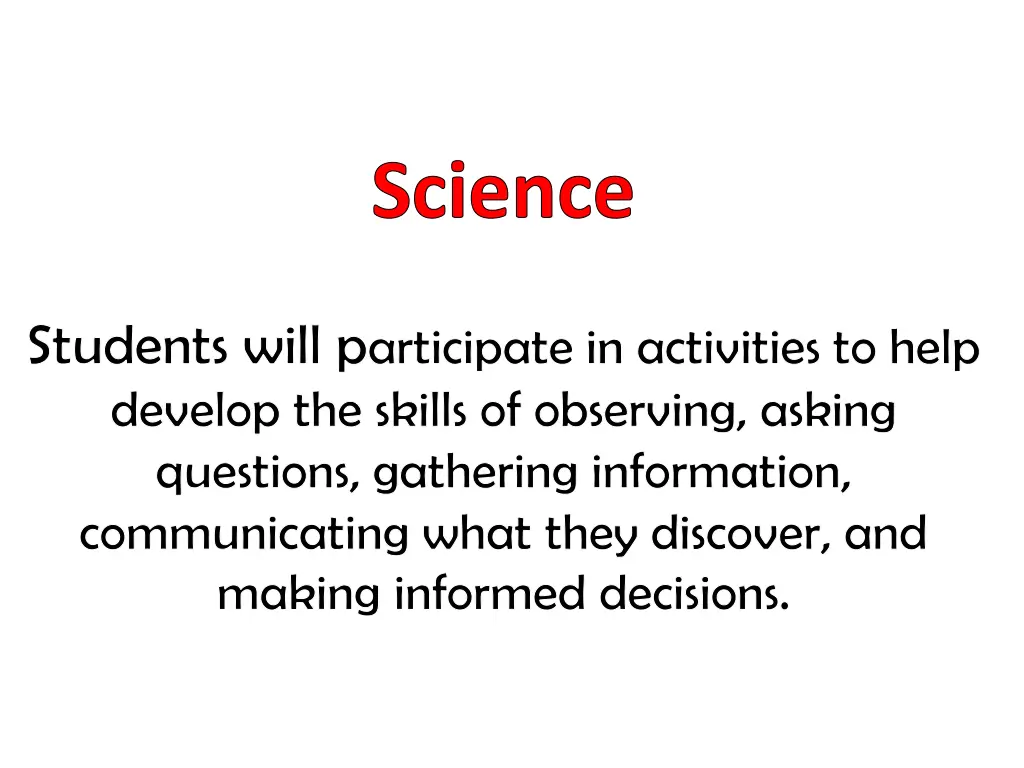 Science

Students will participate in activities to help develop the skills of observing, asking questions, gathering information, communicating what they discover, and making informed decisions.